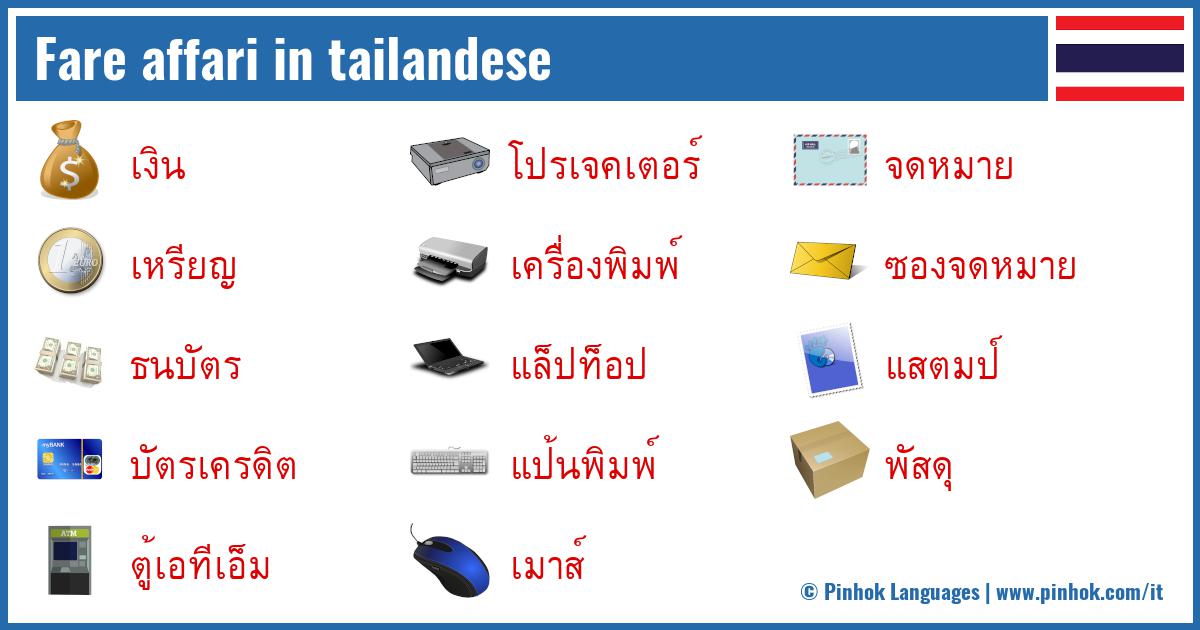 Fare affari in tailandese

เงิน

เหรียญ

ธนบัตร

บัตรเครดิต

ตู้เอทีเอ็ม

โปรเจคเตอร์

เครื่องพิมพ์

แล็ปท็อป

แป้นพิมพ์

เมาส์

จดหมาย

ซองจดหมาย

แสตมป์

พัสดุ

© Pinhok Languages | www.pinhok.com/it